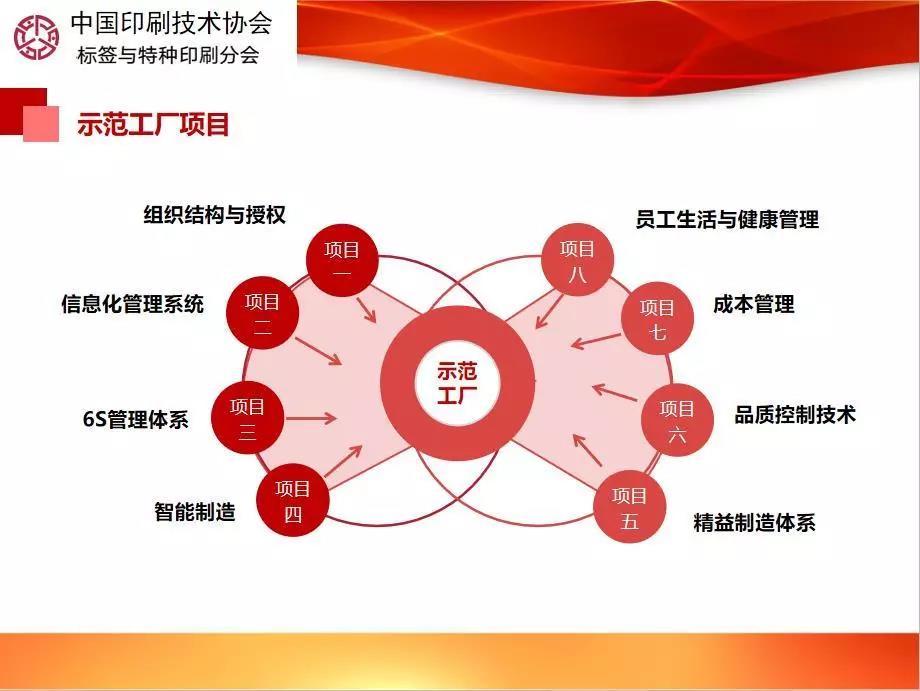 中国印刷技术协会
标签与特种印刷分会

示范工厂项目

组织结构与授权
项目一

信息化管理系统
项目二

6S管理体系
项目三

智能制造
项目四

示范工厂

员工生活与健康管理
项目八

成本管理
项目七

品质控制技术
项目六

精益制造体系
项目五